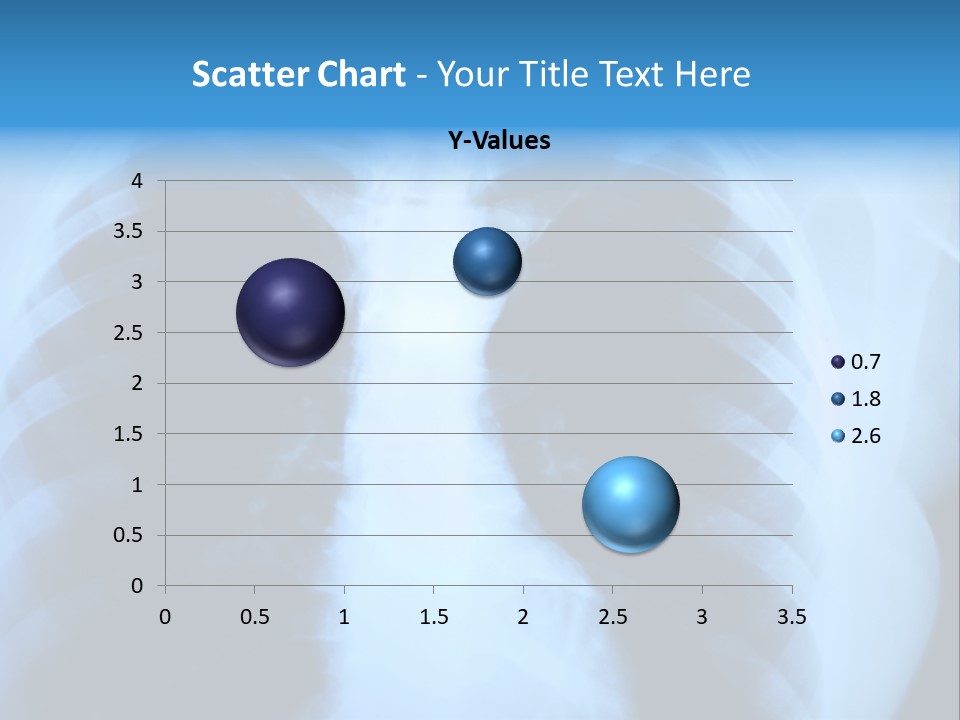 Scatter Chart - Your Title Text Here

Y-Values

4
3.5
3
2.5
2
1.5
1
0.5
0

0 0.5 1 1.5 2 2.5 3 3.5

0.7
1.8
2.6